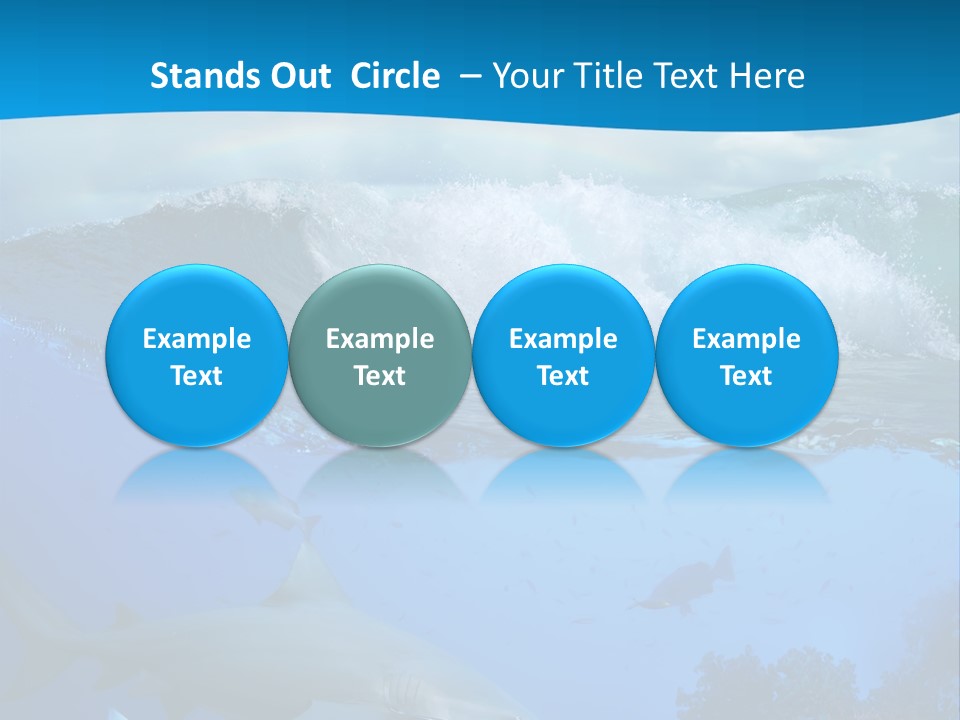 Stands Out Circle – Your Title Text Here

Example Text

Example Text

Example Text

Example Text